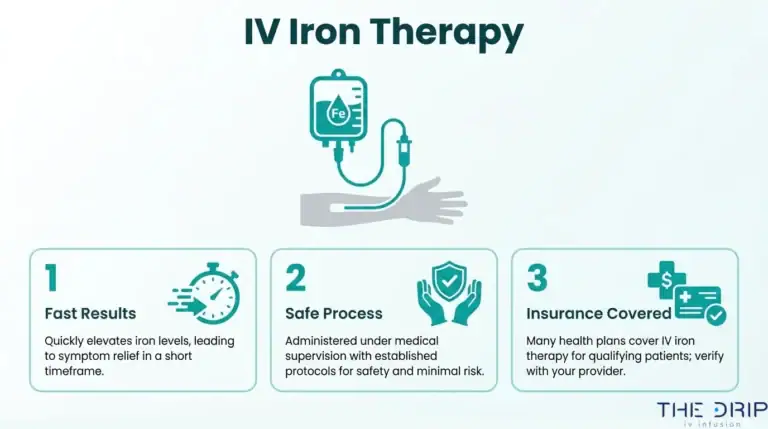 IV Iron Therapy

Fe

1
Fast Results
Quickly elevates iron levels, leading to symptom relief in a short timeframe.

2
Safe Process
Administered under medical supervision with established protocols for safety and minimal risk.

3
Insurance Covered
Many health plans cover IV iron therapy for qualifying patients; verify with your provider.

THE DRIP
iv infusion